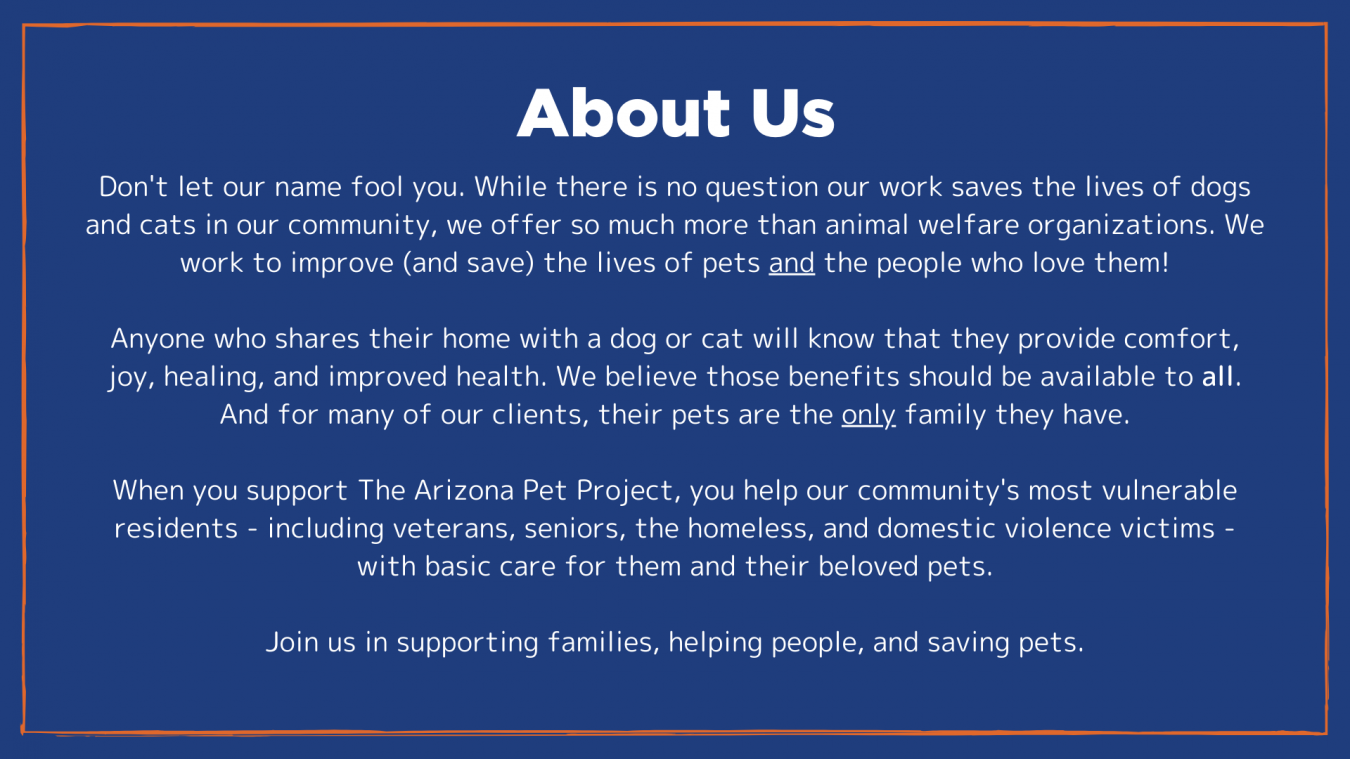 About Us

Don't let our name fool you. While there is no question our work saves the lives of dogs and cats in our community, we offer so much more than animal welfare organizations. We work to improve (and save) the lives of pets and the people who love them!

Anyone who shares their home with a dog or cat will know that they provide comfort, joy, healing, and improved health. We believe those benefits should be available to all. And for many of our clients, their pets are the only family they have.

When you support The Arizona Pet Project, you help our community's most vulnerable residents - including veterans, seniors, the homeless, and domestic violence victims - with basic care for them and their beloved pets.

Join us in supporting families, helping people, and saving pets.